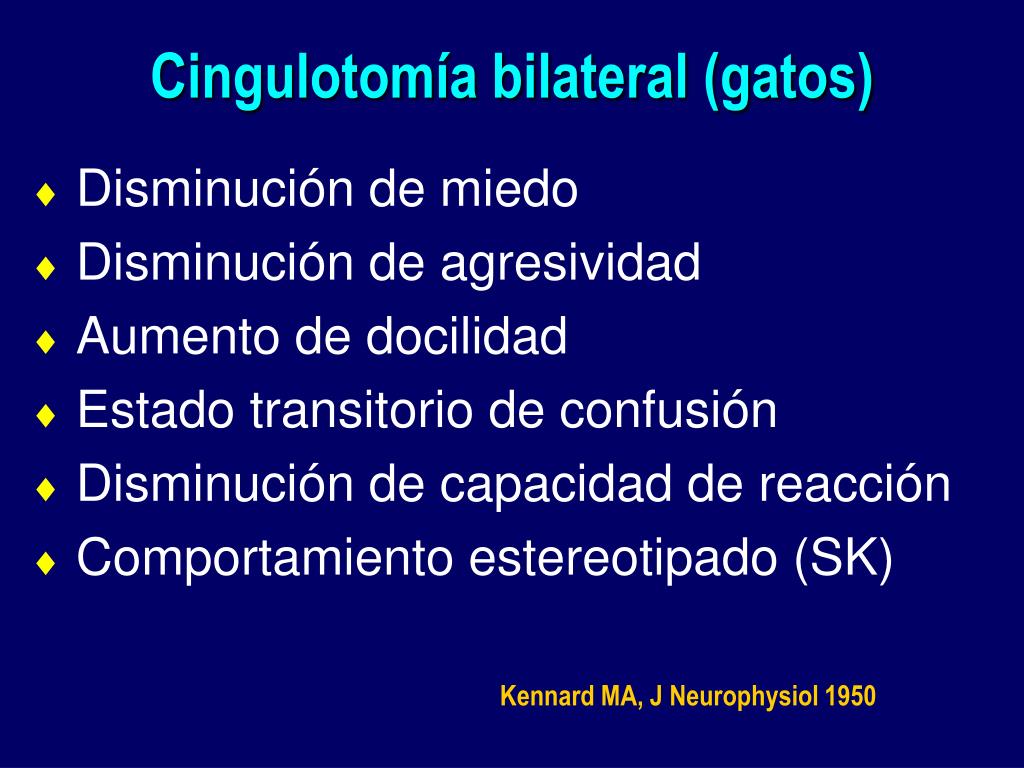 Cingulotomía bilateral (gatos)

♦ Disminución de miedo
♦ Disminución de agresividad
♦ Aumento de docilidad
♦ Estado transitorio de confusión
♦ Disminución de capacidad de reacción
♦ Comportamiento estereotipado (SK)

Kennard MA, J Neurophysiol 1950